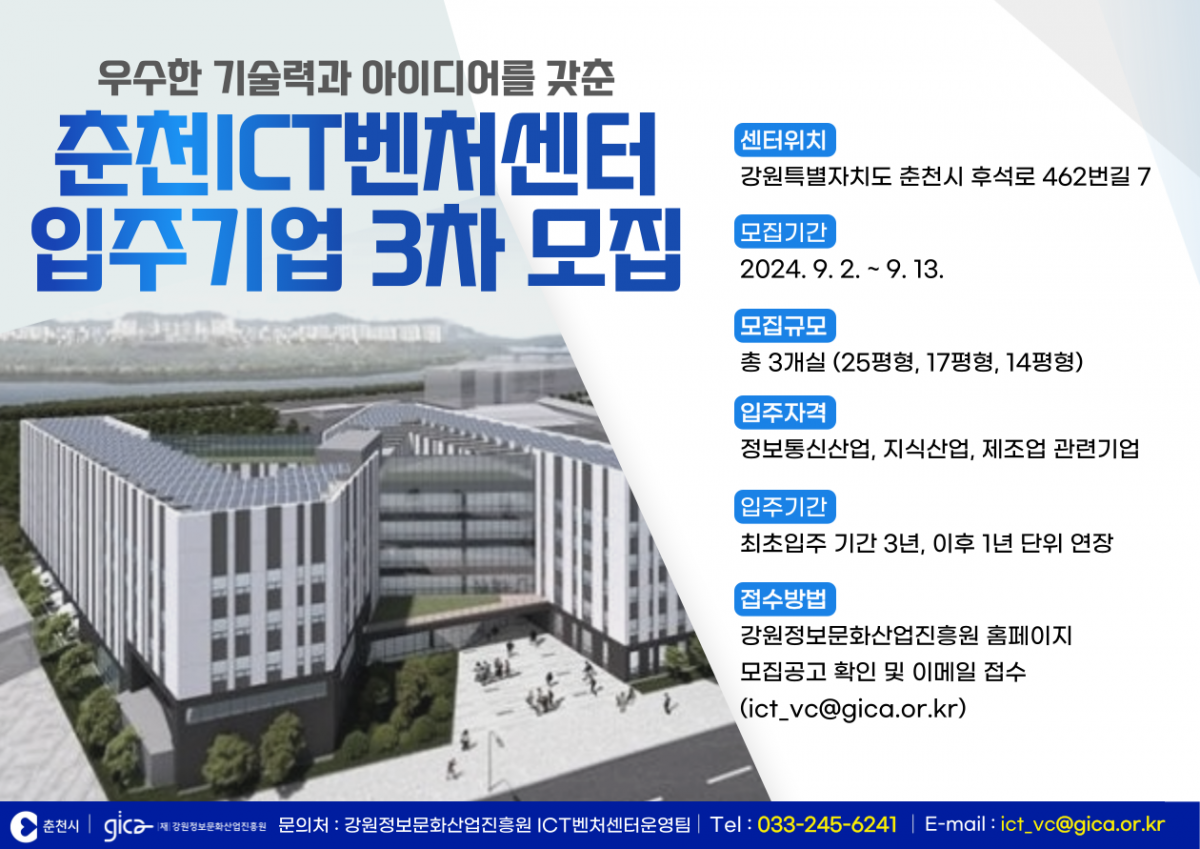 우수한 기술력과 아이디어를 갖춘

춘천ICT벤처센터 입주기업 3차 모집

센터위치

강원특별자치도 춘천시 후석로 462번길 7

모집기간

2024. 9. 2. ~ 9. 13.

모집규모

총 3개실 (25평형, 17평형, 14평형)

입주자격

정보통신산업, 지식산업, 제조업 관련기업

입주기간

최초입주 기간 3년, 이후 1년 단위 연장

접수방법

강원정보문화산업진흥원 홈페이지 모집공고 확인 및 이메일 접수 (ict_vc@gica.or.kr)

춘천시 | gica (재) 강원정보문화산업진흥원 문의처 : 강원정보문화산업진흥원 ICT벤처센터운영팀 | Tel : 033-245-6241 | E-mail : ict_vc@gica.or.kr